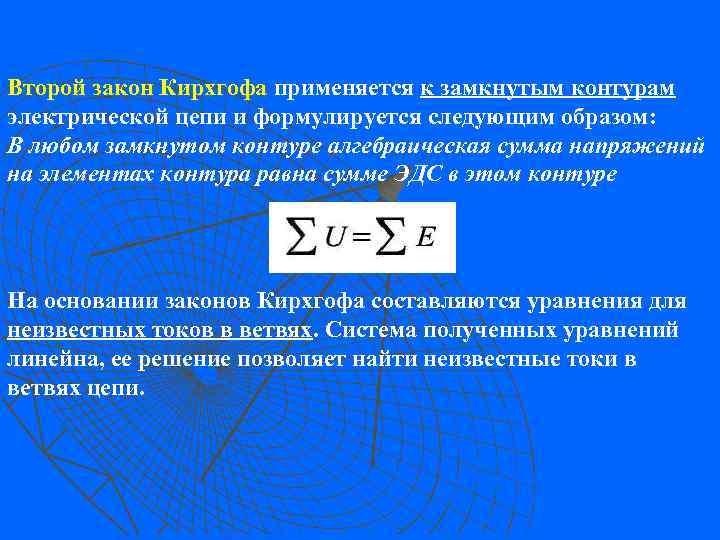 Второй закон Кирхгофа применяется к замкнутым контурам электрической цепи и формулируется следующим образом:
В любом замкнутом контуре алгебраическая сумма напряжений на элементах контура равна сумме ЭДС в этом контуре

$\sum U = \sum E$

На основании законов Кирхгофа составляются уравнения для неизвестных токов в ветвях. Система полученных уравнений линейна, ее решение позволяет найти неизвестные токи в ветвях цепи.